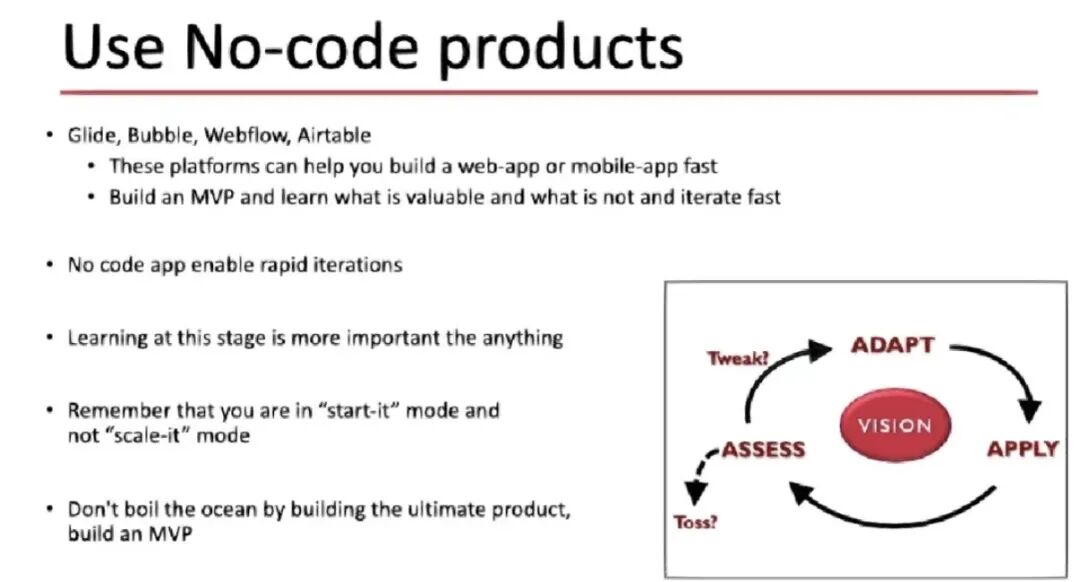 Use No-code products

• Glide, Bubble, Webflow, Airtable
  • These platforms can help you build a web-app or mobile-app fast
  • Build an MVP and learn what is valuable and what is not and iterate fast

• No code app enable rapid iterations

• Learning at this stage is more important the anything

• Remember that you are in "start-it" mode and not "scale-it" mode

• Don't boil the ocean by building the ultimate product, build an MVP

Tweak?
ADAPT
VISION
ASSESS
APPLY
Toss?